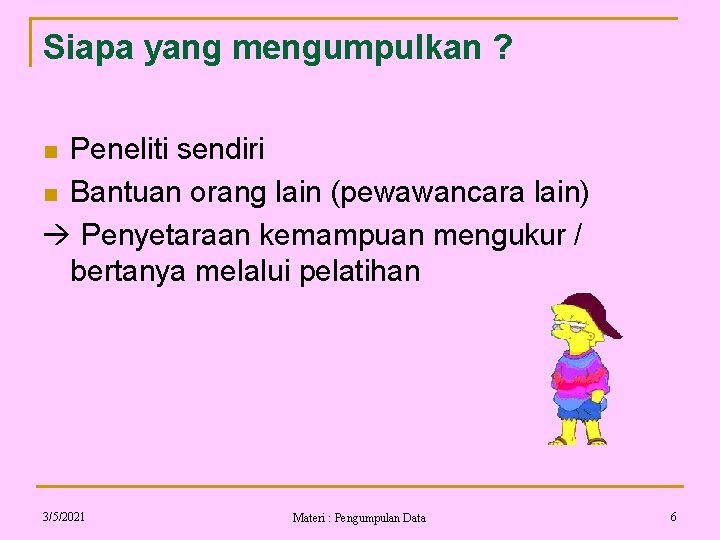 Siapa yang mengumpulkan ?

- Peneliti sendiri
- Bantuan orang lain (pewawancara lain)

→ Penyetaraan kemampuan mengukur / bertanya melalui pelatihan

3/5/2021

Materi : Pengumpulan Data

6